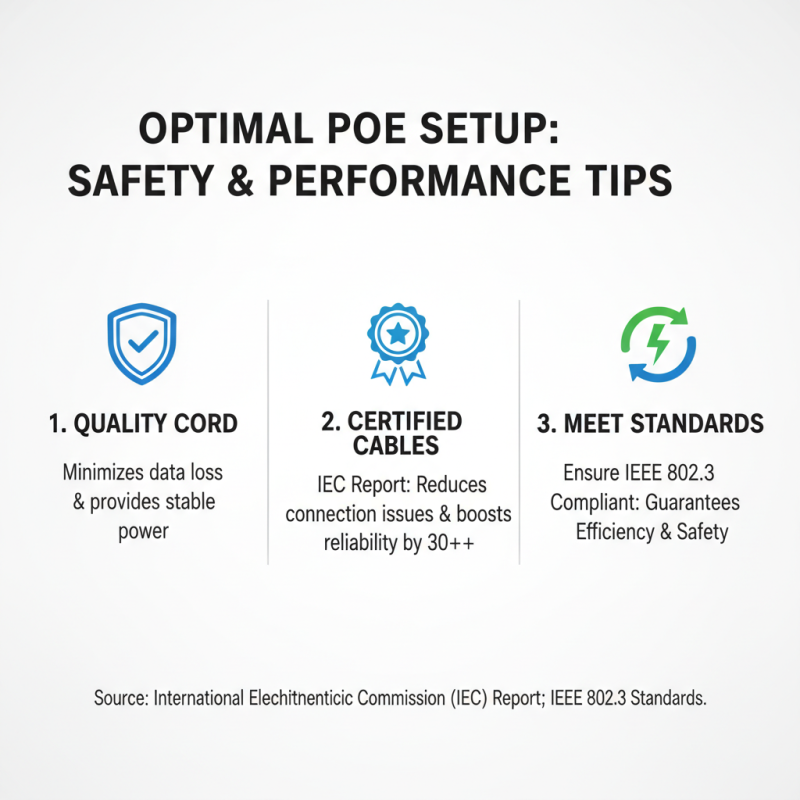 OPTIMAL POE SETUP:
SAFETY & PERFORMANCE TIPS

1. QUALITY CORD

Minimizes data loss & provides stable power

2. CERTIFIED CABLES

IEC Report: Reduces connection issues & boosts reliability by 30++

3. MEET STANDARDS

Ensure IEEE 802.3 Compliant: Guarantees Efficiency & Safety

Source: International Elechitnenticic Commission (IEC) Report; IEEE 802.3 Standards.